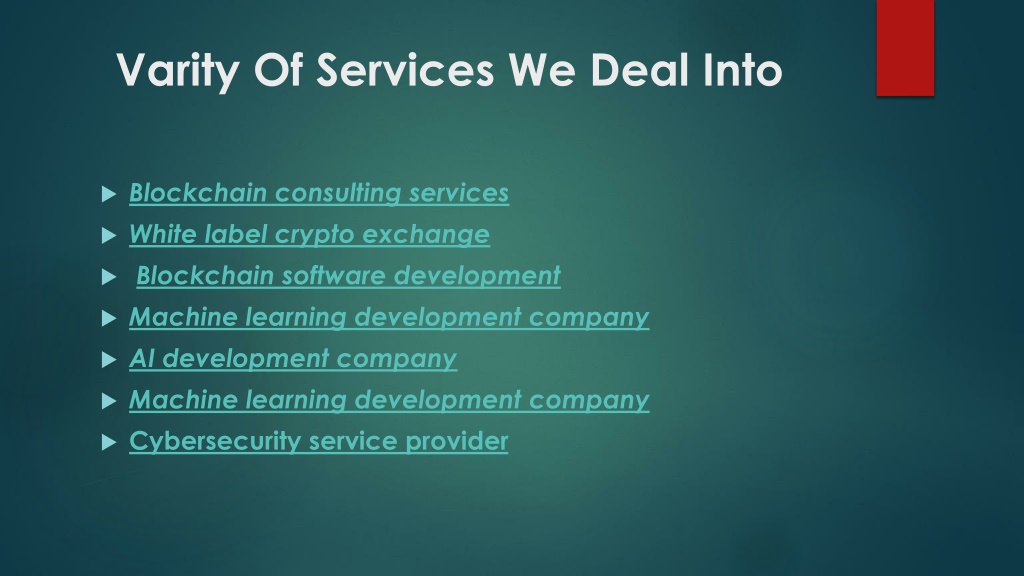 Varity Of Services We Deal Into

Blockchain consulting services
White label crypto exchange
Blockchain software development
Machine learning development company
AI development company
Machine learning development company
Cybersecurity service provider